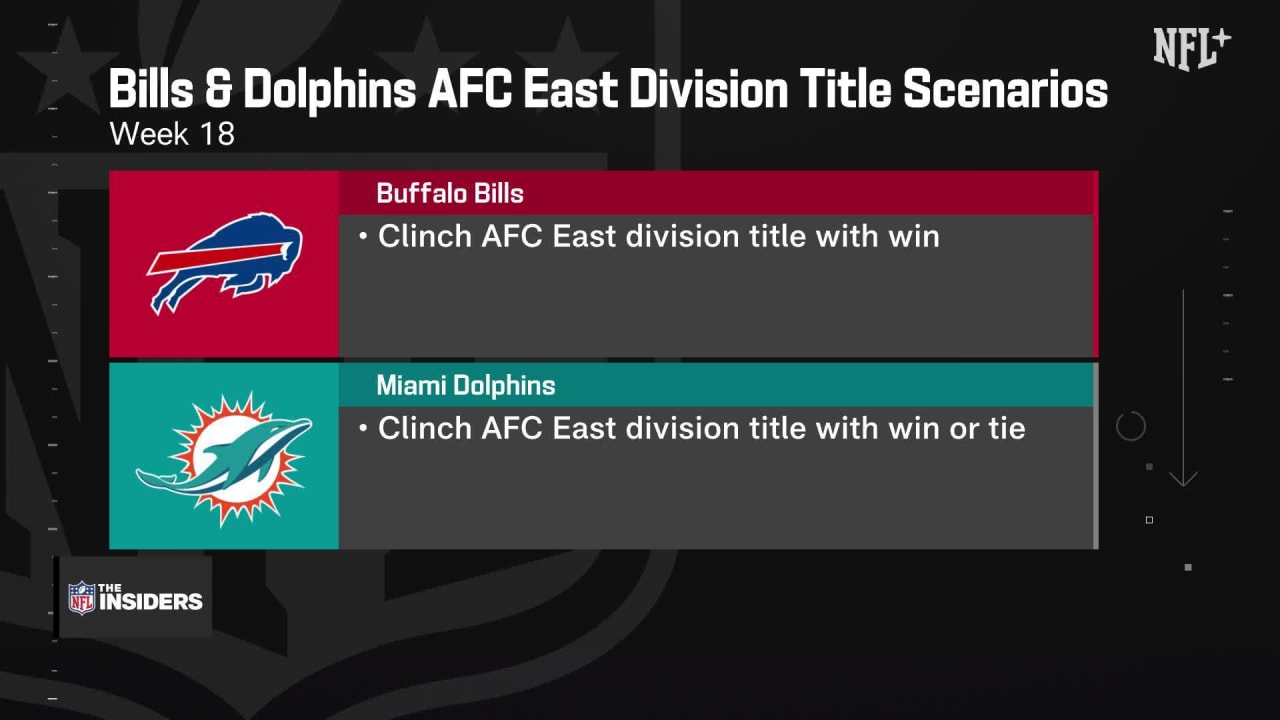 NFL+

Bills & Dolphins AFC East Division Title Scenarios
Week 18

Buffalo Bills
• Clinch AFC East division title with win

Miami Dolphins
• Clinch AFC East division title with win or tie

NFL THE INSIDERS